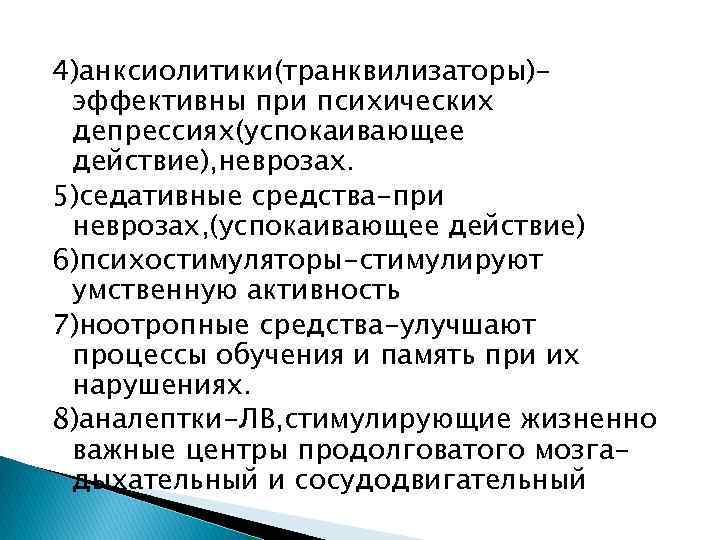 4)анксиолитики(транквилизаторы)-эффективны при психических депрессиях(успокаивающее действие),неврозах.

5)седативные средства-при неврозах,(успокаивающее действие)

6)психостимуляторы-стимулируют умственную активность

7)ноотропные средства-улучшают процессы обучения и память при их нарушениях.

8)аналептки-ЛВ,стимулирующие жизненно важные центры продолговатого мозга-дыхательный и сосудодвигательный